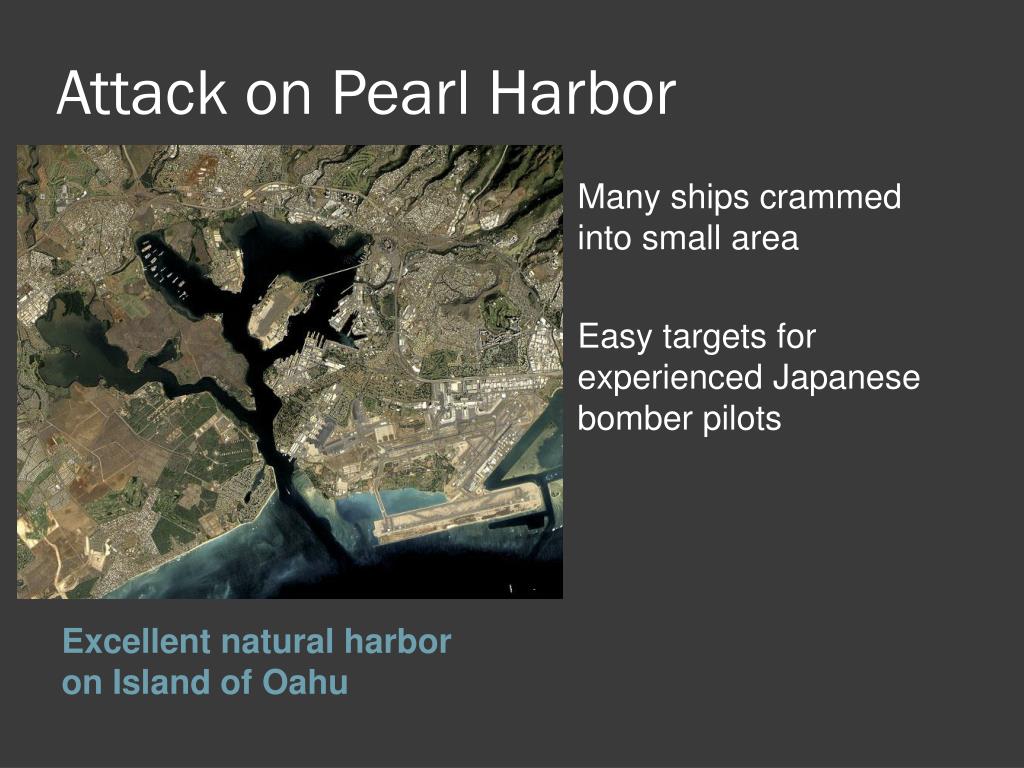 Attack on Pearl Harbor

Many ships crammed into small area

Easy targets for experienced Japanese bomber pilots

Excellent natural harbor on Island of Oahu